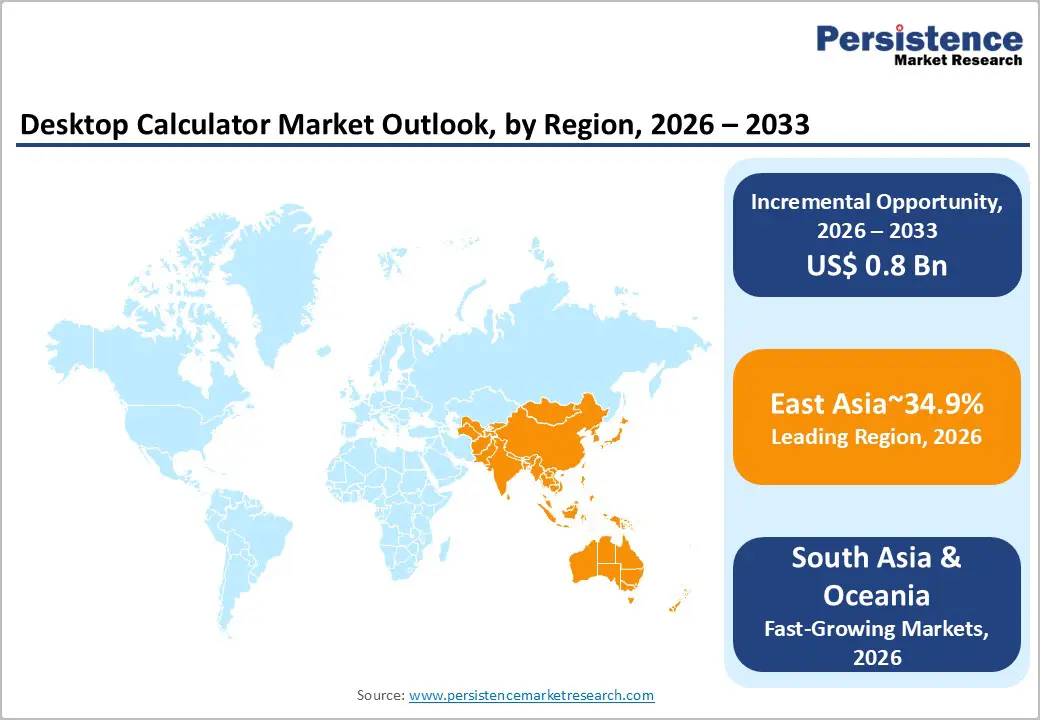 Persistence
Market Research

Desktop Calculator Market Outlook, by Region, 2026 – 2033

Incremental Opportunity, 2026 – 2033
US$ 0.8 Bn

East Asia~34.9%
Leading Region, 2026

South Asia & Oceania
Fast-Growing Markets, 2026

Source: www.persistencemarketresearch.com